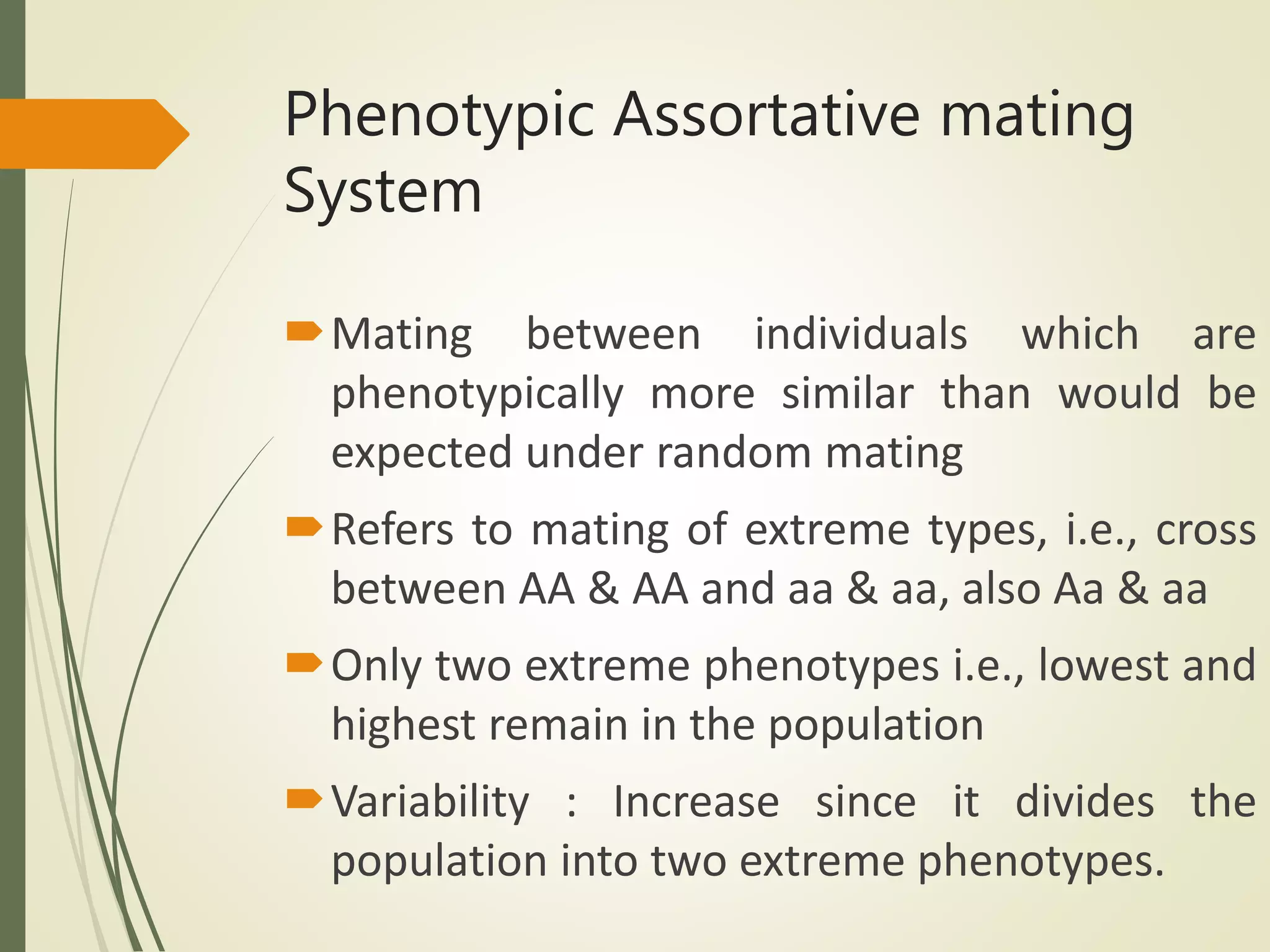 Phenotypic Assortative mating System

Mating between individuals which are phenotypically more similar than would be expected under random mating

Refers to mating of extreme types, i.e., cross between AA & AA and aa & aa, also Aa & aa

Only two extreme phenotypes i.e., lowest and highest remain in the population

Variability : Increase since it divides the population into two extreme phenotypes.